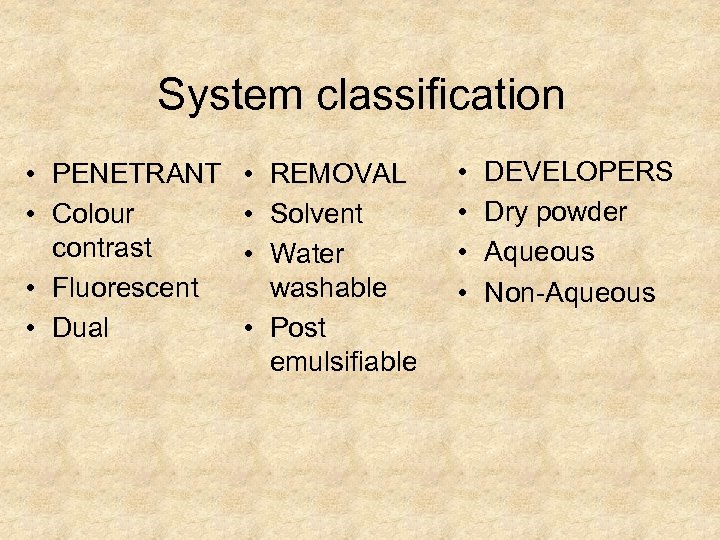 System classification

• PENETRANT
• Colour contrast
• Fluorescent
• Dual

• REMOVAL
• Solvent
• Water washable
• Post emulsifiable

• DEVELOPERS
• Dry powder
• Aqueous
• Non-Aqueous